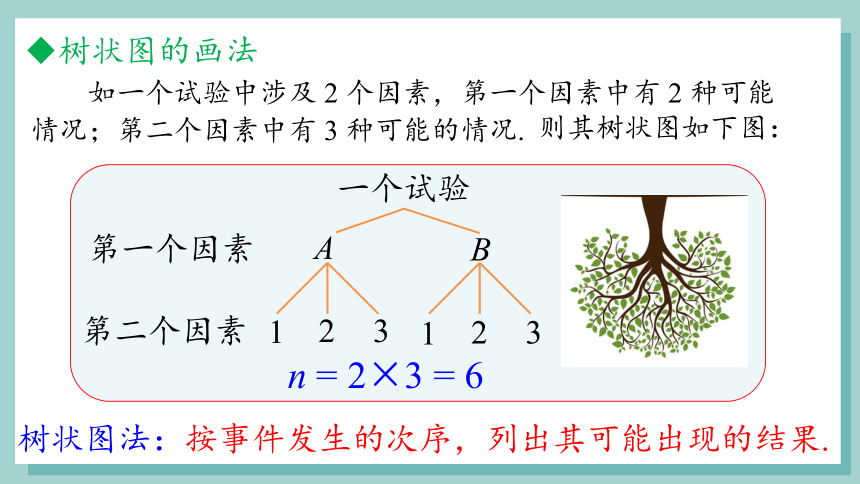 ◆树状图的画法

如一个试验中涉及 2 个因素，第一个因素中有 2 种可能情况；第二个因素中有 3 种可能的情况. 则其树状图如下图：

一个试验

第一个因素 $A$ $B$

第二个因素 1 2 3 1 2 3

$n = 2 \times 3 = 6$

树状图法：按事件发生的次序，列出其可能出现的结果.